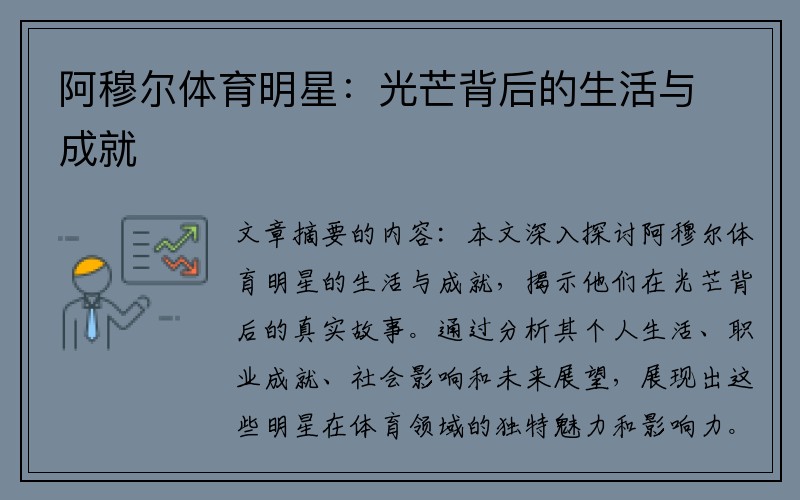 阿穆尔体育明星：光芒背后的生活与成就

文章摘要的内容：本文深入探讨阿穆尔体育明星的生活与成就，揭示他们在光芒背后的真实故事。通过分析其个人生活、职业成就、社会影响和未来展望，展现出这些明星在体育领域的独特魅力和影响力。